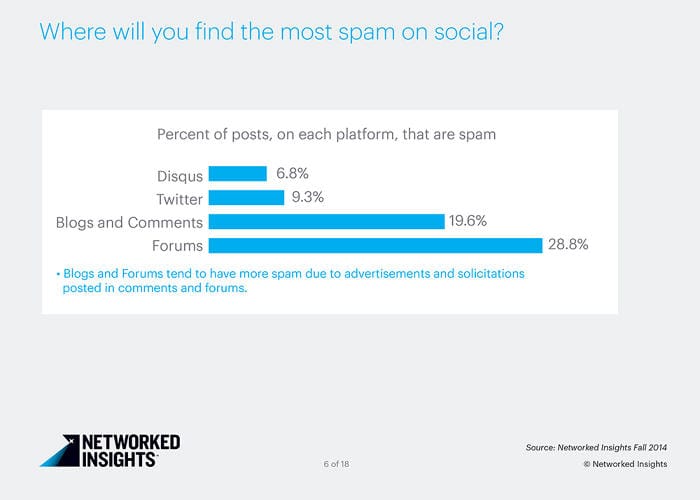 Where will you find the most spam on social?

Percent of posts, on each platform, that are spam

Disqus 6.8%
Twitter 9.3%
Blogs and Comments 19.6%
Forums 28.8%

• Blogs and Forums tend to have more spam due to advertisements and solicitations posted in comments and forums.

NETWORKED INSIGHTS

6 of 18

Source: Networked Insights Fall 2014
© Networked Insights